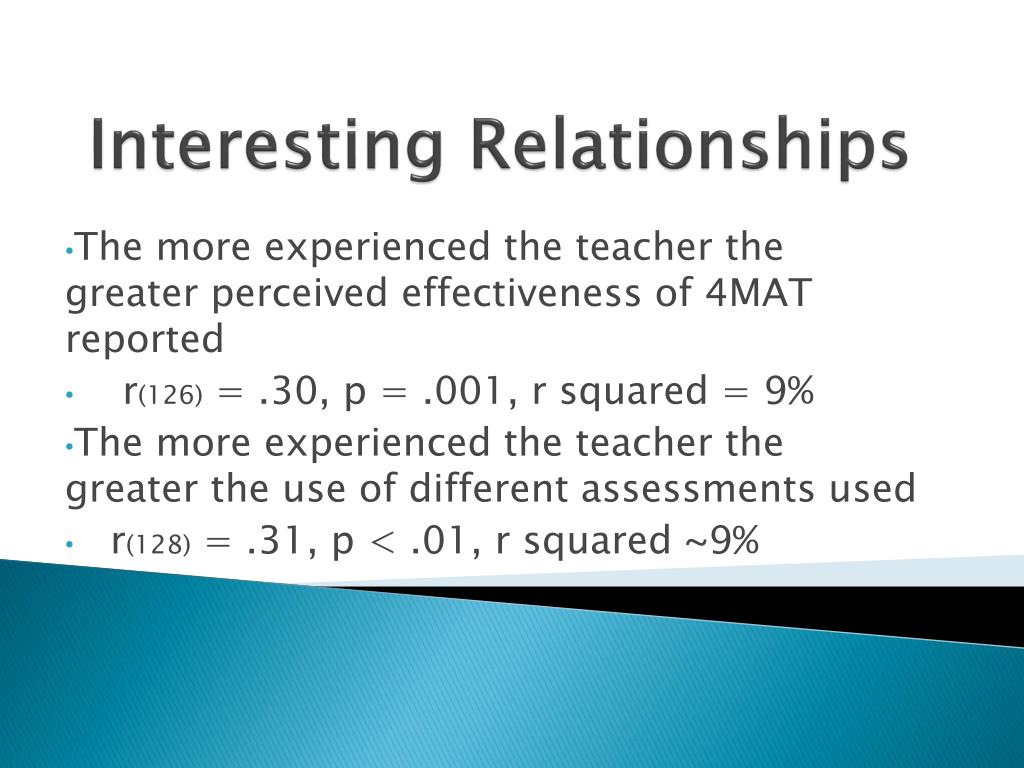 Interesting Relationships

•The more experienced the teacher the greater perceived effectiveness of 4MAT reported

• $r_{(126)}$ = .30, p = .001, r squared = 9%

•The more experienced the teacher the greater the use of different assessments used

• $r_{(128)}$ = .31, p < .01, r squared ~9%